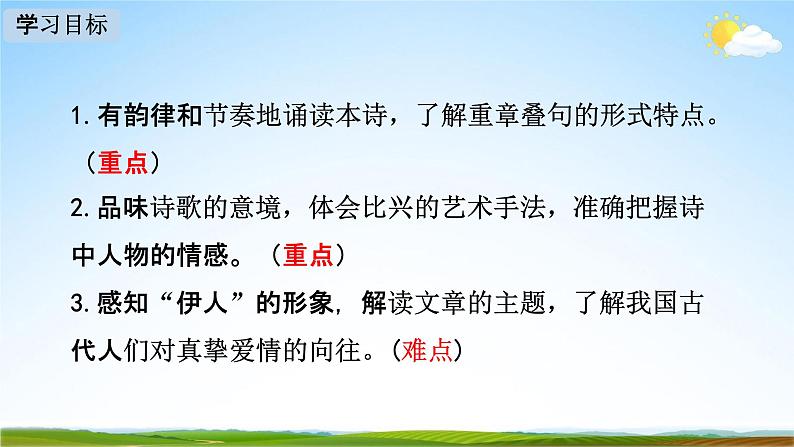 学习目标

1. 有韵律和节奏地诵读本诗，了解重章叠句的形式特点。（重点）

2. 品味诗歌的意境，体会比兴的艺术手法，准确把握诗中人物的情感。（重点）

3. 感知“伊人”的形象，解读文章的主题，了解我国古代人们对真挚爱情的向往。（难点）